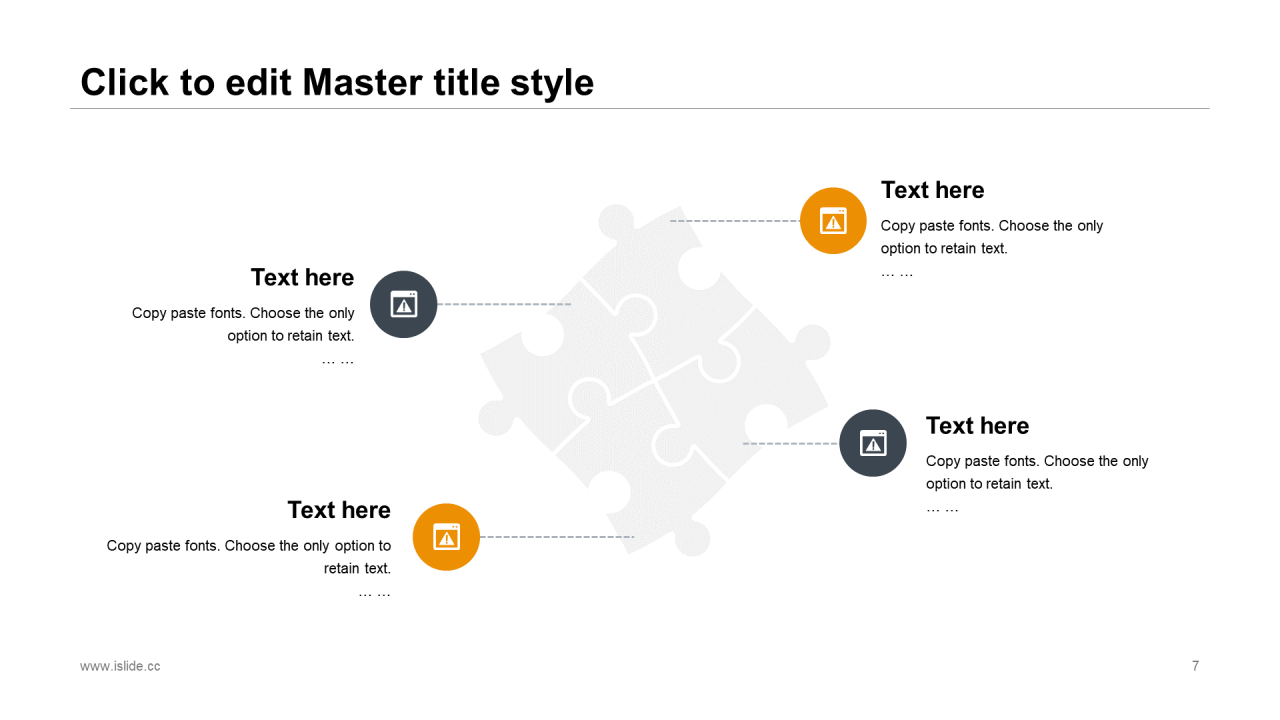 Click to edit Master title style

Text here

Copy paste fonts. Choose the only option to retain text.

… …

Text here

Copy paste fonts. Choose the only option to retain text.

… …

Text here

Copy paste fonts. Choose the only option to retain text.

… …

Text here

Copy paste fonts. Choose the only option to retain text.

… …

www.islide.cc

7